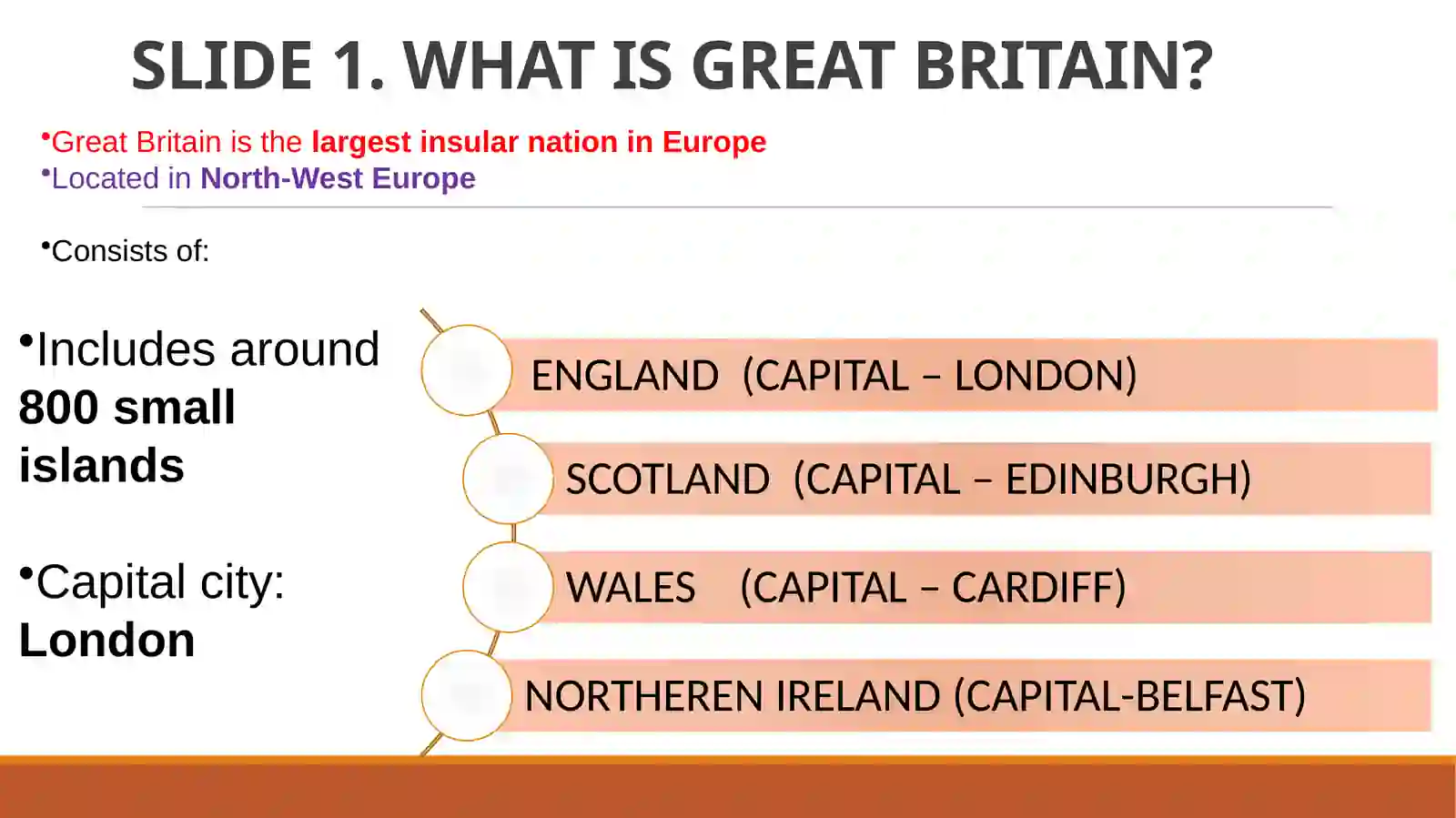 SLIDE 1. WHAT IS GREAT BRITAIN?

•Great Britain is the largest insular nation in Europe
•Located in North-West Europe

•Consists of:

•Includes around 800 small islands

•Capital city: London

ENGLAND (CAPITAL – LONDON)

SCOTLAND (CAPITAL – EDINBURGH)

WALES (CAPITAL – CARDIFF)

NORTHEREN IRELAND (CAPITAL-BELFAST)